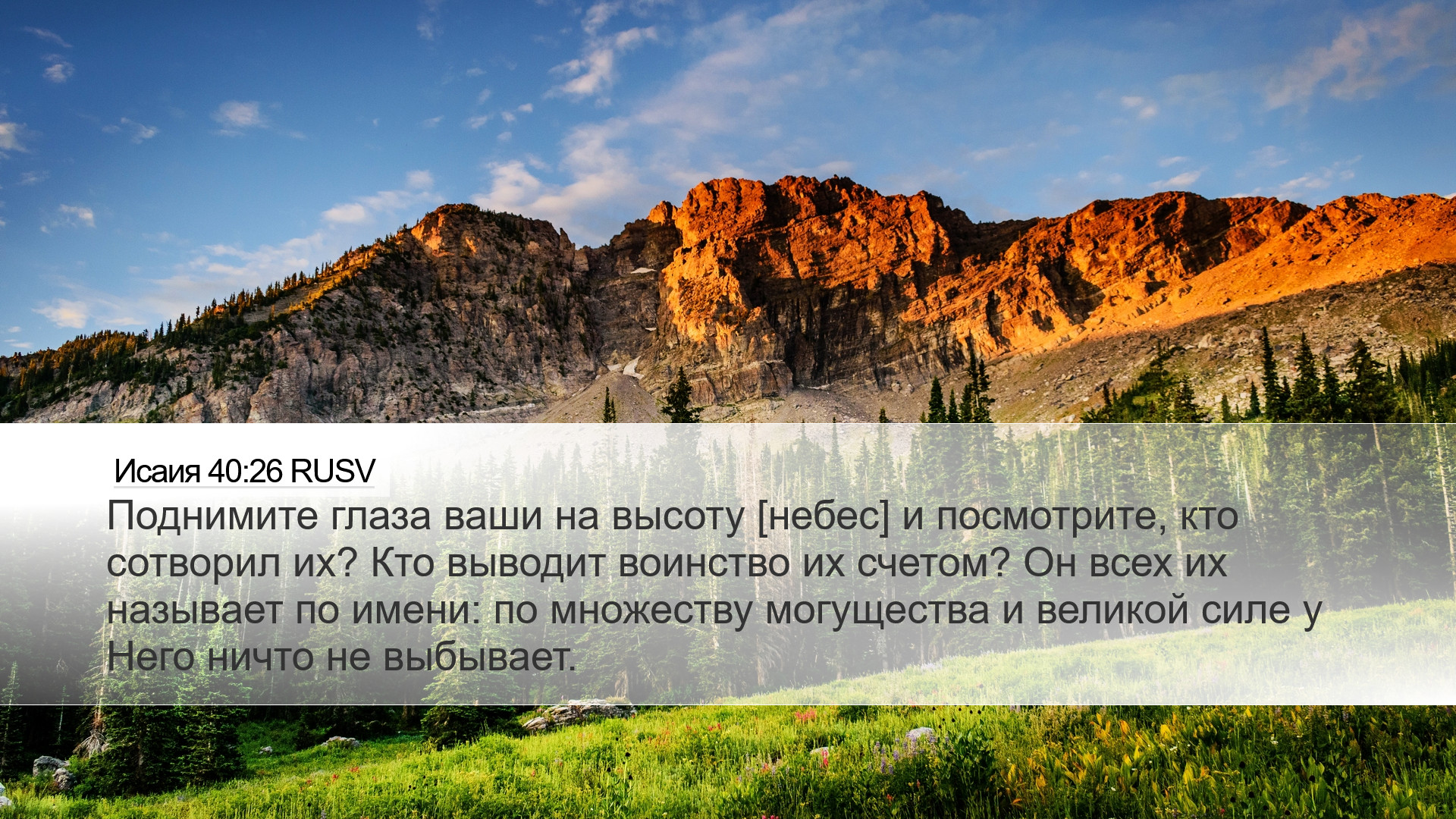 Исаия 40:26 RUSV

Поднимите глаза ваши на высоту [небес] и посмотрите, кто сотворил их? Кто выводит воинство их счетом? Он всех их называет по имени: по множеству могущества и великой силе у Него ничто не выбывает.